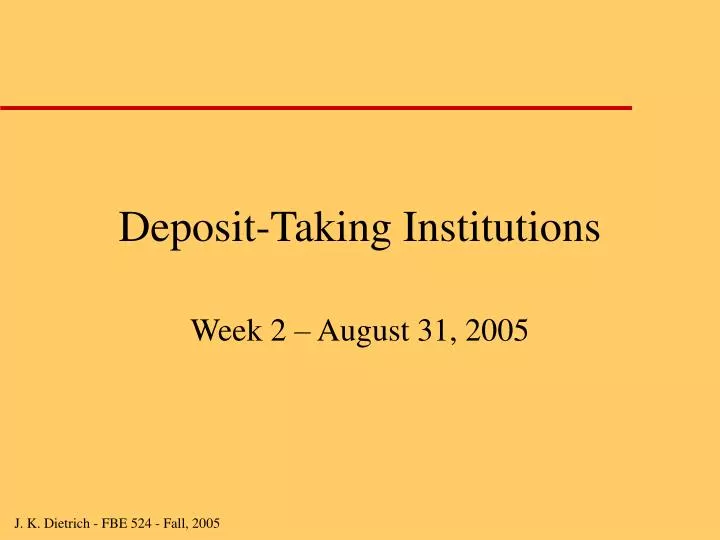 Deposit-Taking Institutions

Week 2 – August 31, 2005

J. K. Dietrich - FBE 524 - Fall, 2005